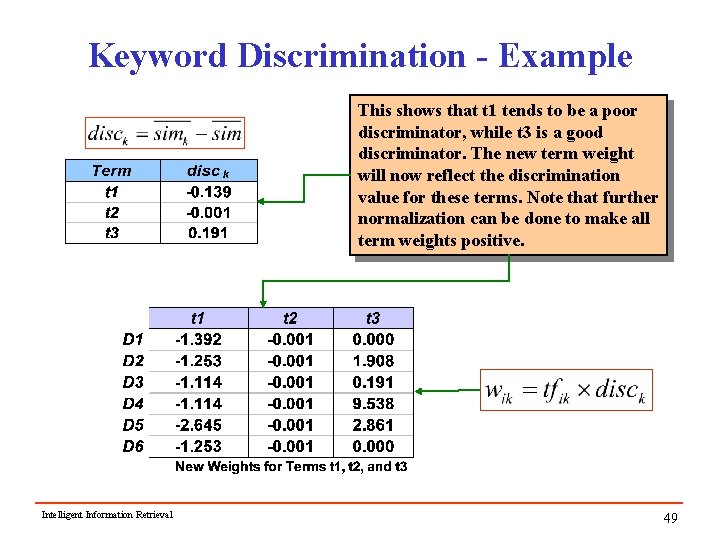 Keyword Discrimination - Example

$disc_k = \overline{sim_k} - \overline{sim}$

| Term | disc $_k$ |
|---|---|
| t1 | -0.139 |
| t2 | -0.001 |
| t3 | 0.191 |

This shows that t1 tends to be a poor discriminator, while t3 is a good discriminator. The new term weight will now reflect the discrimination value for these terms. Note that further normalization can be done to make all term weights positive.

| | t1 | t2 | t3 |
|---|---|---|---|
| D1 | -1.392 | -0.001 | 0.000 |
| D2 | -1.253 | -0.001 | 1.908 |
| D3 | -1.114 | -0.001 | 0.191 |
| D4 | -1.114 | -0.001 | 9.538 |
| D5 | -2.645 | -0.001 | 2.861 |
| D6 | -1.253 | -0.001 | 0.000 |

New Weights for Terms t1, t2, and t3

$w_{ik} = tf_{ik} \times disc_k$

Intelligent Information Retrieval

49